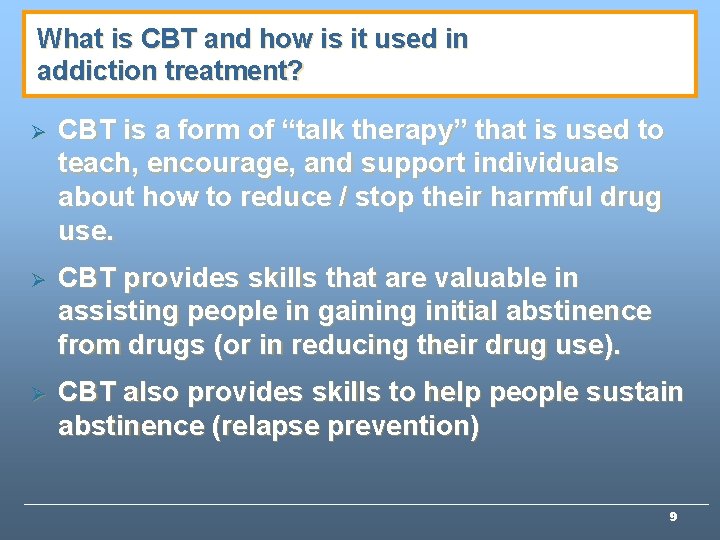 What is CBT and how is it used in addiction treatment?

➢ CBT is a form of “talk therapy” that is used to teach, encourage, and support individuals about how to reduce / stop their harmful drug use.

➢ CBT provides skills that are valuable in assisting people in gaining initial abstinence from drugs (or in reducing their drug use).

➢ CBT also provides skills to help people sustain abstinence (relapse prevention)

9